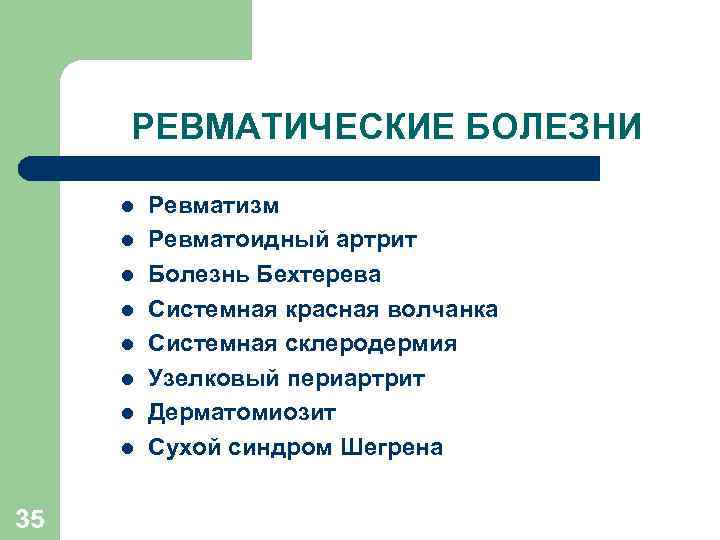 РЕВМАТИЧЕСКИЕ БОЛЕЗНИ

- Ревматизм
- Ревматоидный артрит
- Болезнь Бехтерева
- Системная красная волчанка
- Системная склеродермия
- Узелковый периартрит
- Дерматомиозит
- Сухой синдром Шегрена

35